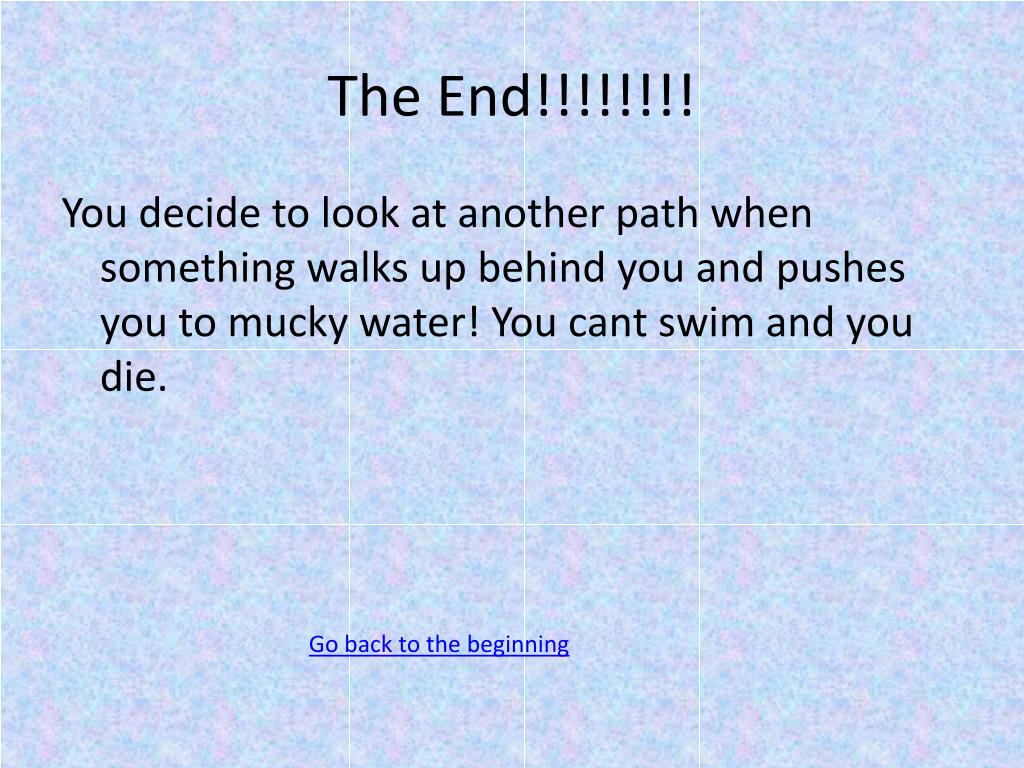 The End!!!!!!!!

You decide to look at another path when something walks up behind you and pushes you to mucky water! You cant swim and you die.

Go back to the beginning